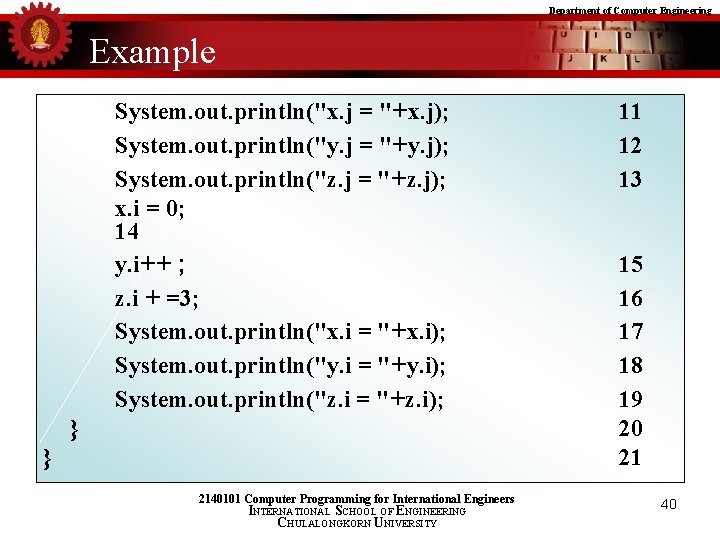 Department of Computer Engineering

Example

System.out.println("x.j = "+x.j); 11
System.out.println("y.j = "+y.j); 12
System.out.println("z.j = "+z.j); 13
x.i = 0;
14
y.i++ ; 15
z.i + =3; 16
System.out.println("x.i = "+x.i); 17
System.out.println("y.i = "+y.i); 18
System.out.println("z.i = "+z.i); 19
} 20
} 21

2140101 Computer Programming for International Engineers
INTERNATIONAL SCHOOL OF ENGINEERING
CHULALONGKORN UNIVERSITY

40